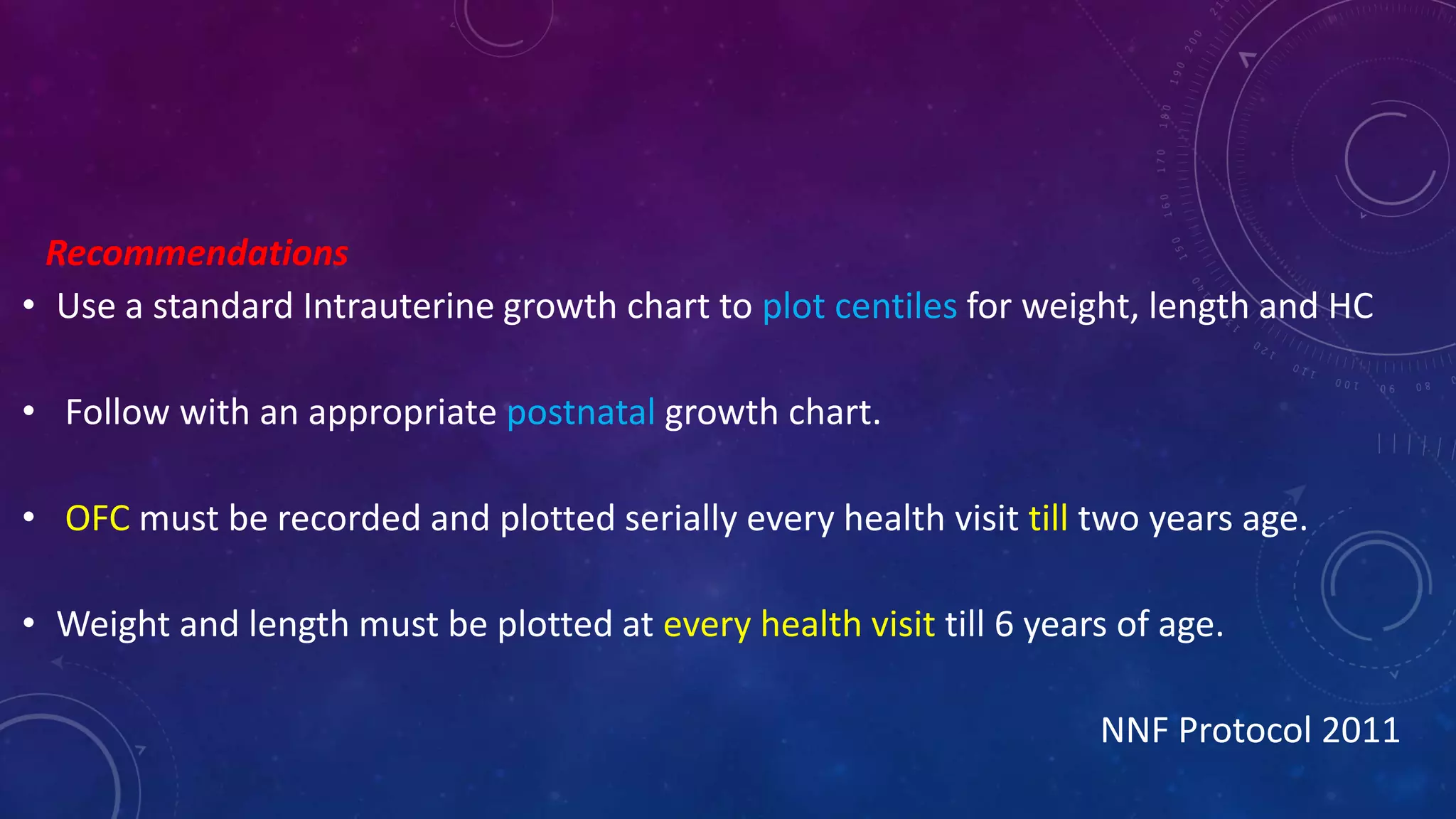 Recommendations

• Use a standard Intrauterine growth chart to plot centiles for weight, length and HC

• Follow with an appropriate postnatal growth chart.

• OFC must be recorded and plotted serially every health visit till two years age.

• Weight and length must be plotted at every health visit till 6 years of age.

NNF Protocol 2011